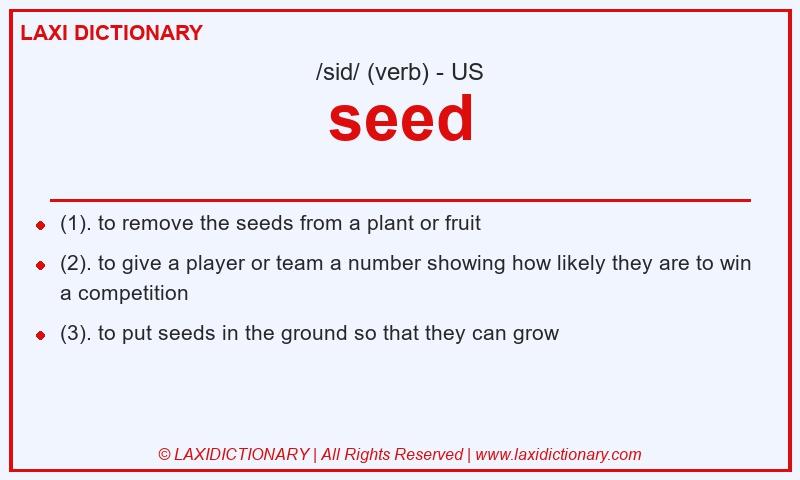 LAXI DICTIONARY

/sid/ (verb) - US

seed

- (1). to remove the seeds from a plant or fruit
- (2). to give a player or team a number showing how likely they are to win a competition
- (3). to put seeds in the ground so that they can grow

© LAXIDICTIONARY | All Rights Reserved | www.laxidictionary.com